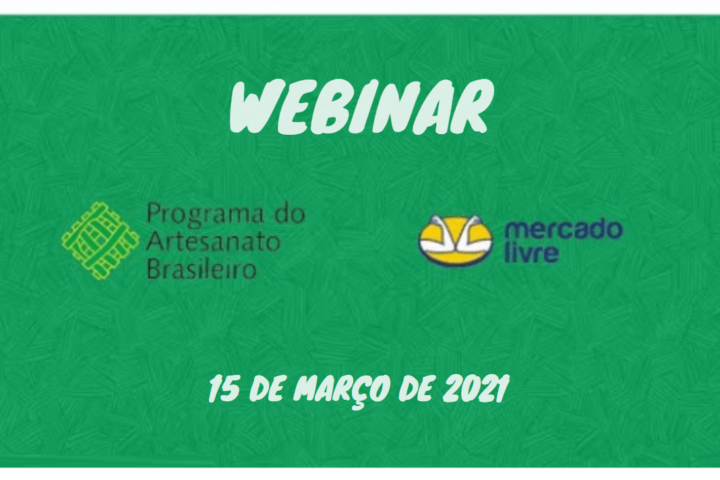 WEBINAR

Programa do Artesanato Brasileiro

mercado livre

15 DE MARÇO DE 2021